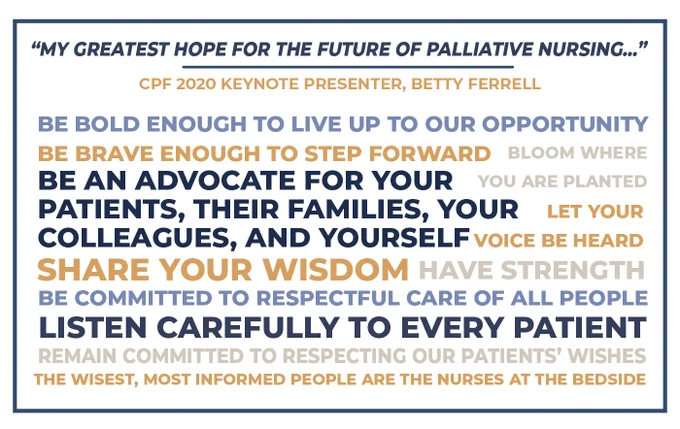 "MY GREATEST HOPE FOR THE FUTURE OF PALLIATIVE NURSING..."

CPF 2020 KEYNOTE PRESENTER, BETTY FERRELL

BE BOLD ENOUGH TO LIVE UP TO OUR OPPORTUNITY

BE BRAVE ENOUGH TO STEP FORWARD

BLOOM WHERE YOU ARE PLANTED

BE AN ADVOCATE FOR YOUR PATIENTS, THEIR FAMILIES, YOUR COLLEAGUES, AND YOURSELF

LET YOUR VOICE BE HEARD

SHARE YOUR WISDOM

HAVE STRENGTH

BE COMMITTED TO RESPECTFUL CARE OF ALL PEOPLE

LISTEN CAREFULLY TO EVERY PATIENT

REMAIN COMMITTED TO RESPECTING OUR PATIENTS' WISHES

THE WISEST, MOST INFORMED PEOPLE ARE THE NURSES AT THE BEDSIDE